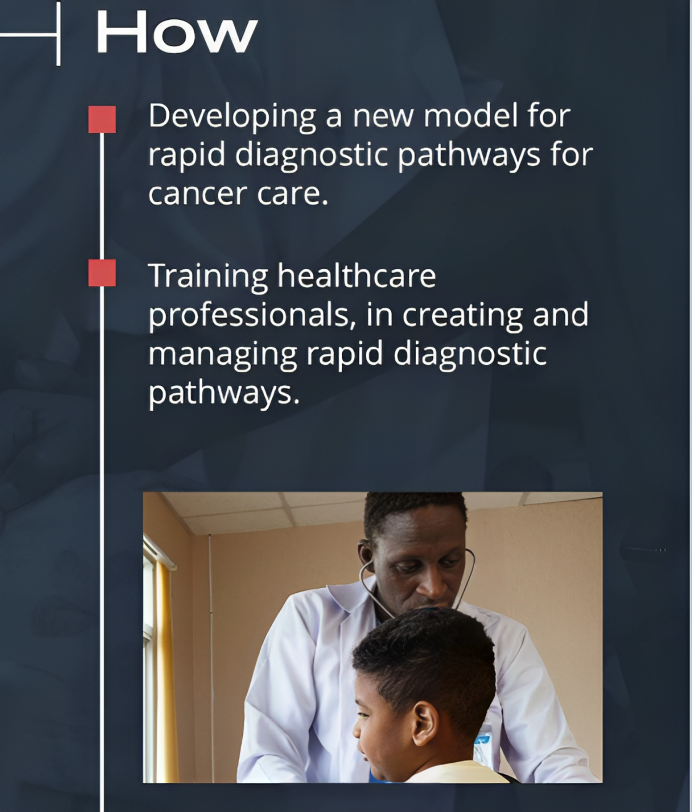 How

Developing a new model for rapid diagnostic pathways for cancer care.

Training healthcare professionals, in creating and managing rapid diagnostic pathways.